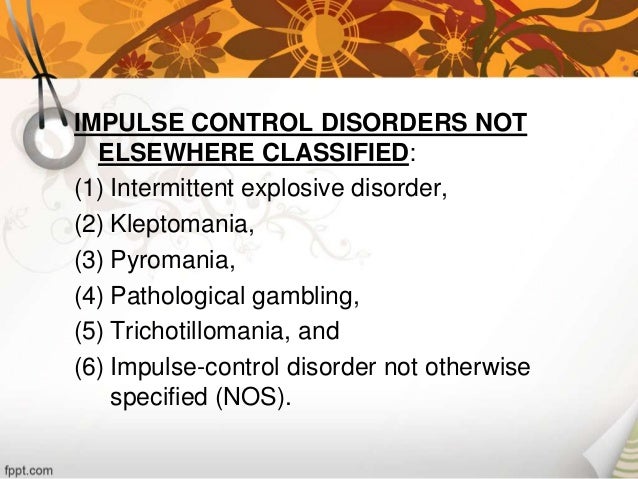 IMPULSE CONTROL DISORDERS NOT ELSEWHERE CLASSIFIED:
(1) Intermittent explosive disorder,
(2) Kleptomania,
(3) Pyromania,
(4) Pathological gambling,
(5) Trichotillomania, and
(6) Impulse-control disorder not otherwise specified (NOS).

fppt.com